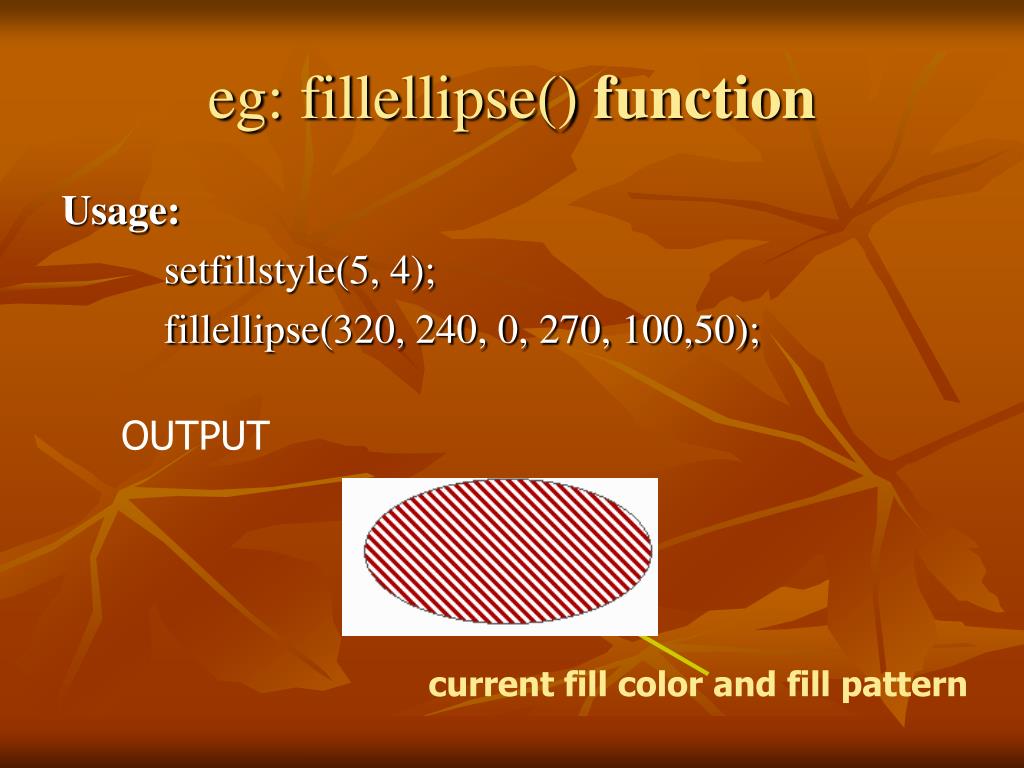 eg: fillellipse() function

Usage:

setfillstyle(5, 4);

fillellipse(320, 240, 0, 270, 100,50);

OUTPUT

current fill color and fill pattern